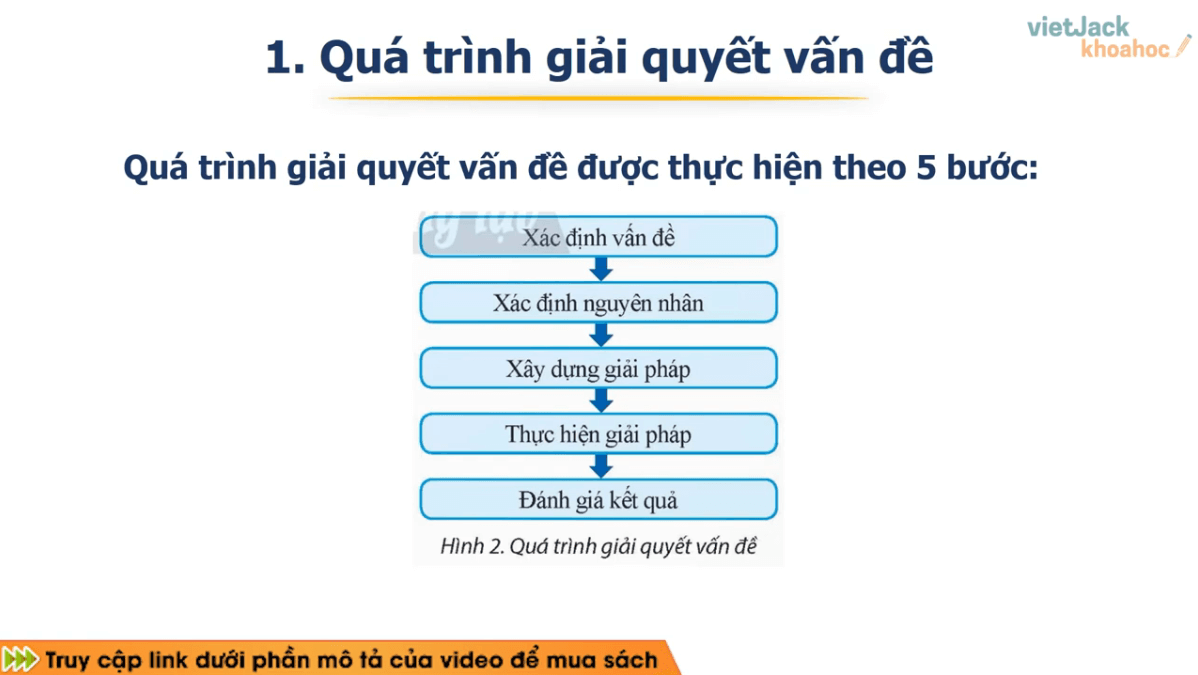 vietJack
khoahoc

1. Quá trình giải quyết vấn đề

Quá trình giải quyết vấn đề được thực hiện theo 5 bước:

Xác định vấn đề

Xác định nguyên nhân

Xây dựng giải pháp

Thực hiện giải pháp

Đánh giá kết quả

Hình 2. Quá trình giải quyết vấn đề

Truy cập link dưới phần mô tả của video để mua sách